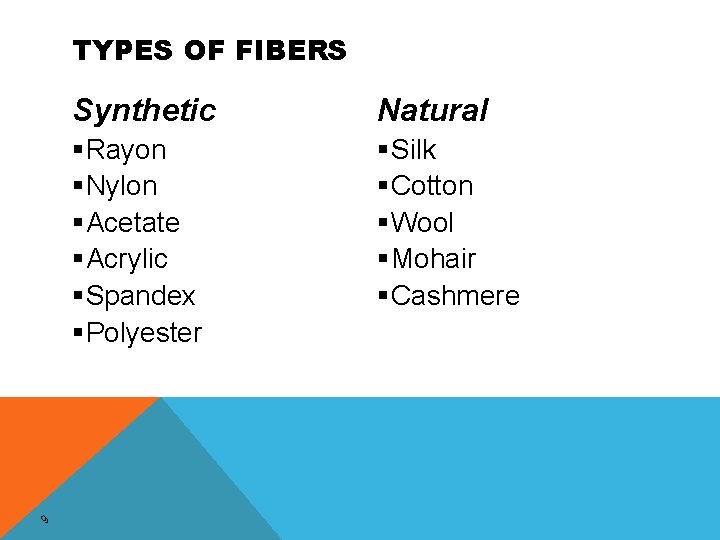 TYPES OF FIBERS

Synthetic
▪Rayon
▪Nylon
▪Acetate
▪Acrylic
▪Spandex
▪Polyester

Natural
▪Silk
▪Cotton
▪Wool
▪Mohair
▪Cashmere

9